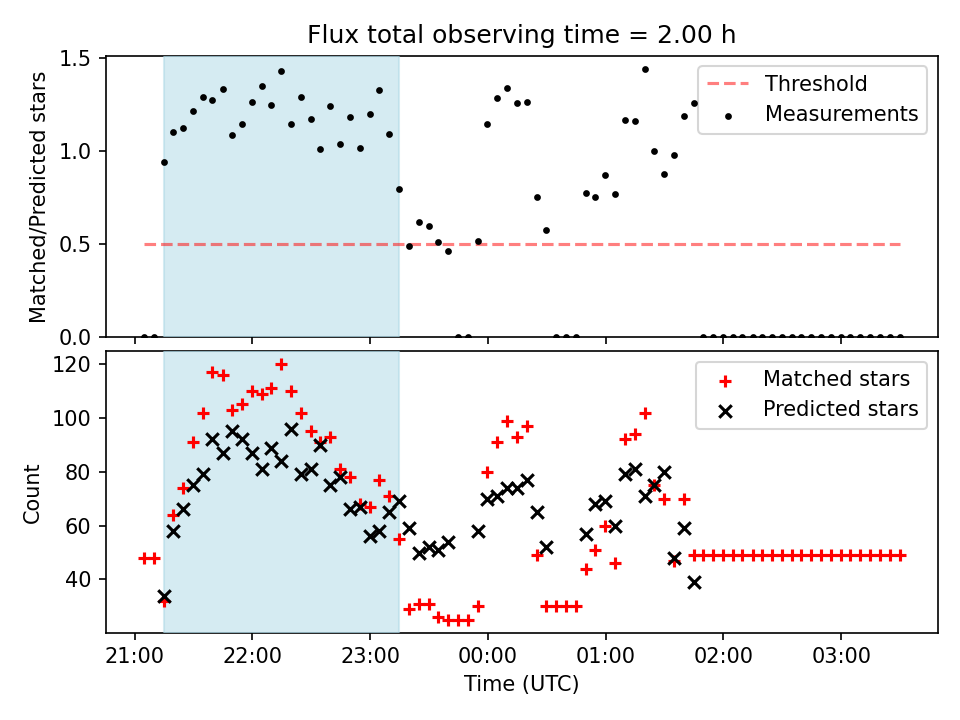 Flux total observing time = 2.00 h

Matched/Predicted stars

1.5
1.0
0.5
0.0

Threshold
Measurements

Count

120
100
80
60
40

Matched stars
Predicted stars

21:00
22:00
23:00
00:00
01:00
02:00
03:00

Time (UTC)